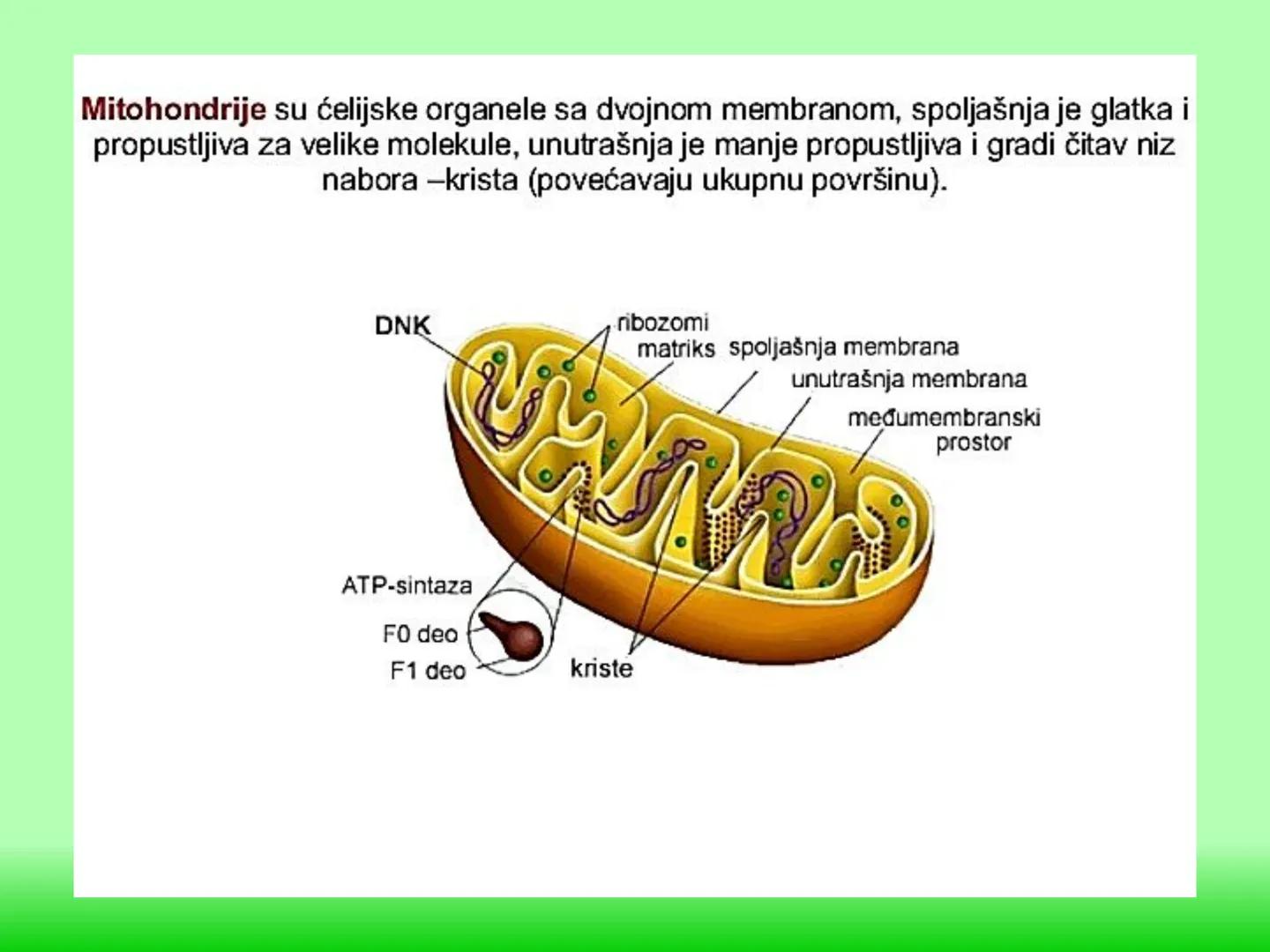 Mitohondrije su ćelijske organele sa dvojnom membranom, spoljašnja je glatka i propustljiva za velike molekule, unutrašnja je manje propustljiva i gradi čitav niz nabora –krista (povećavaju ukupnu površinu).

DNK

ribozomi

matriks

spoljašnja membrana

unutrašnja membrana

međumembranski prostor

ATP-sintaza

F0 deo

F1 deo

kriste